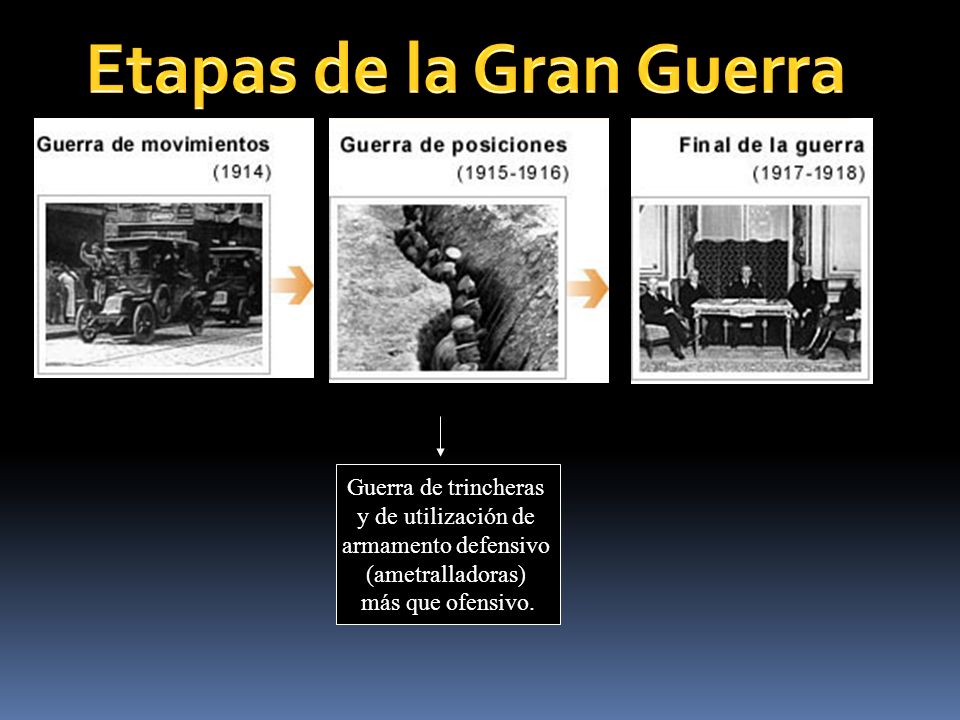 Etapas de la Gran Guerra

Guerra de movimientos
(1914)

Guerra de posiciones
(1915-1916)

Final de la guerra
(1917-1918)

Guerra de trincheras y de utilización de armamento defensivo (ametralladoras) más que ofensivo.